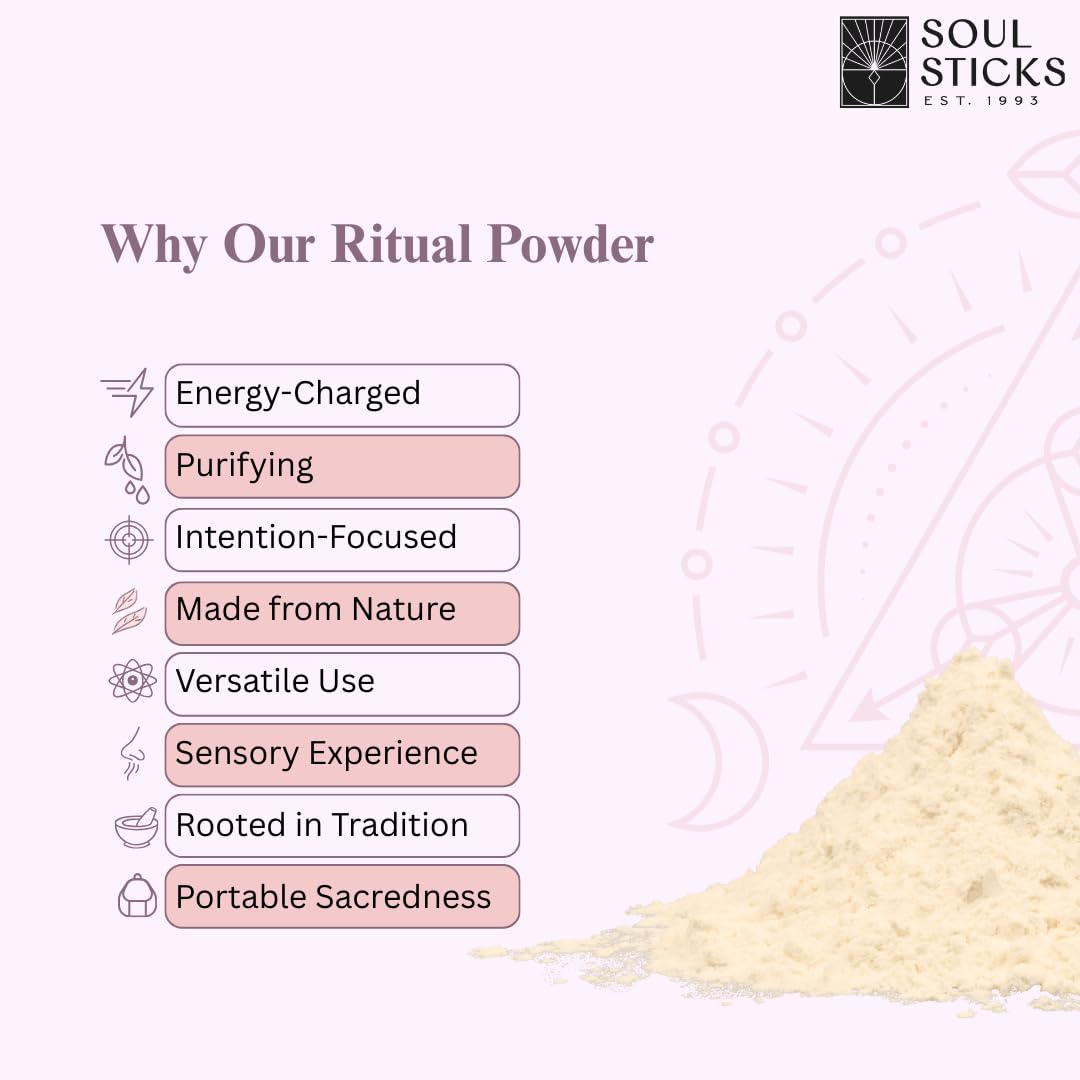 SOUL STICKS
EST. 1993

Why Our Ritual Powder

Energy-Charged

Purifying

Intention-Focused

Made from Nature

Versatile Use

Sensory Experience

Rooted in Tradition

Portable Sacredness